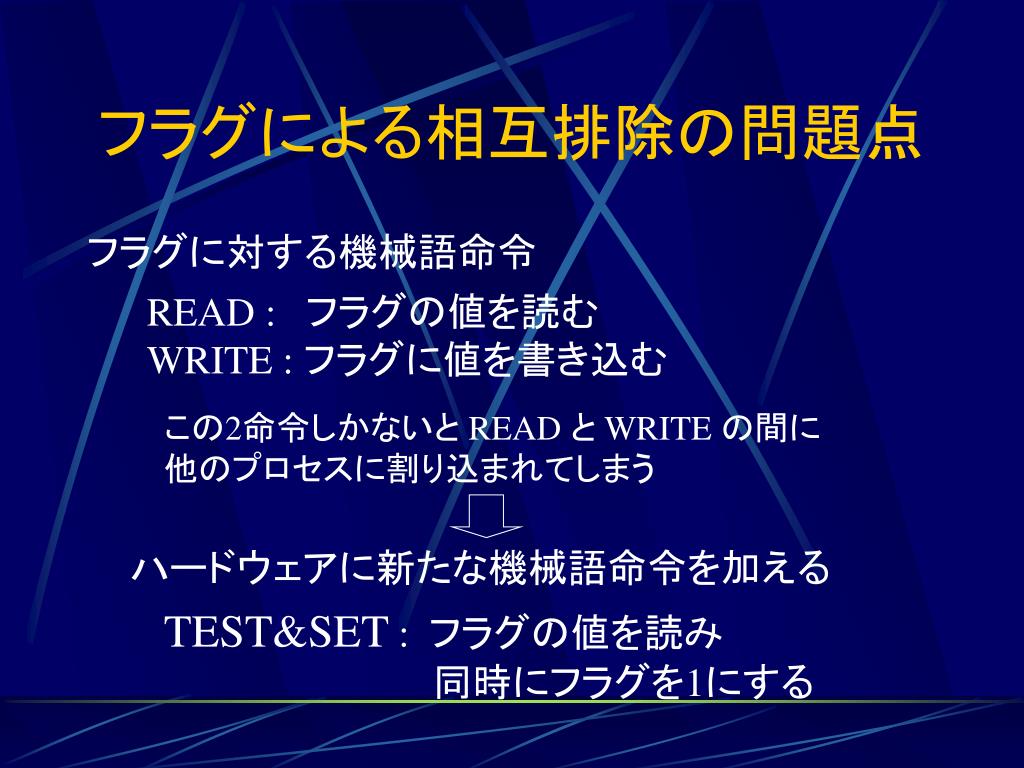 フラグによる相互排除の問題点

フラグに対する機械語命令

READ :　フラグの値を読む
WRITE : フラグに値を書き込む

この2命令しかないと READ と WRITE の間に他のプロセスに割り込まれてしまう

ハードウェアに新たな機械語命令を加える

TEST&SET : フラグの値を読み
同時にフラグを1にする